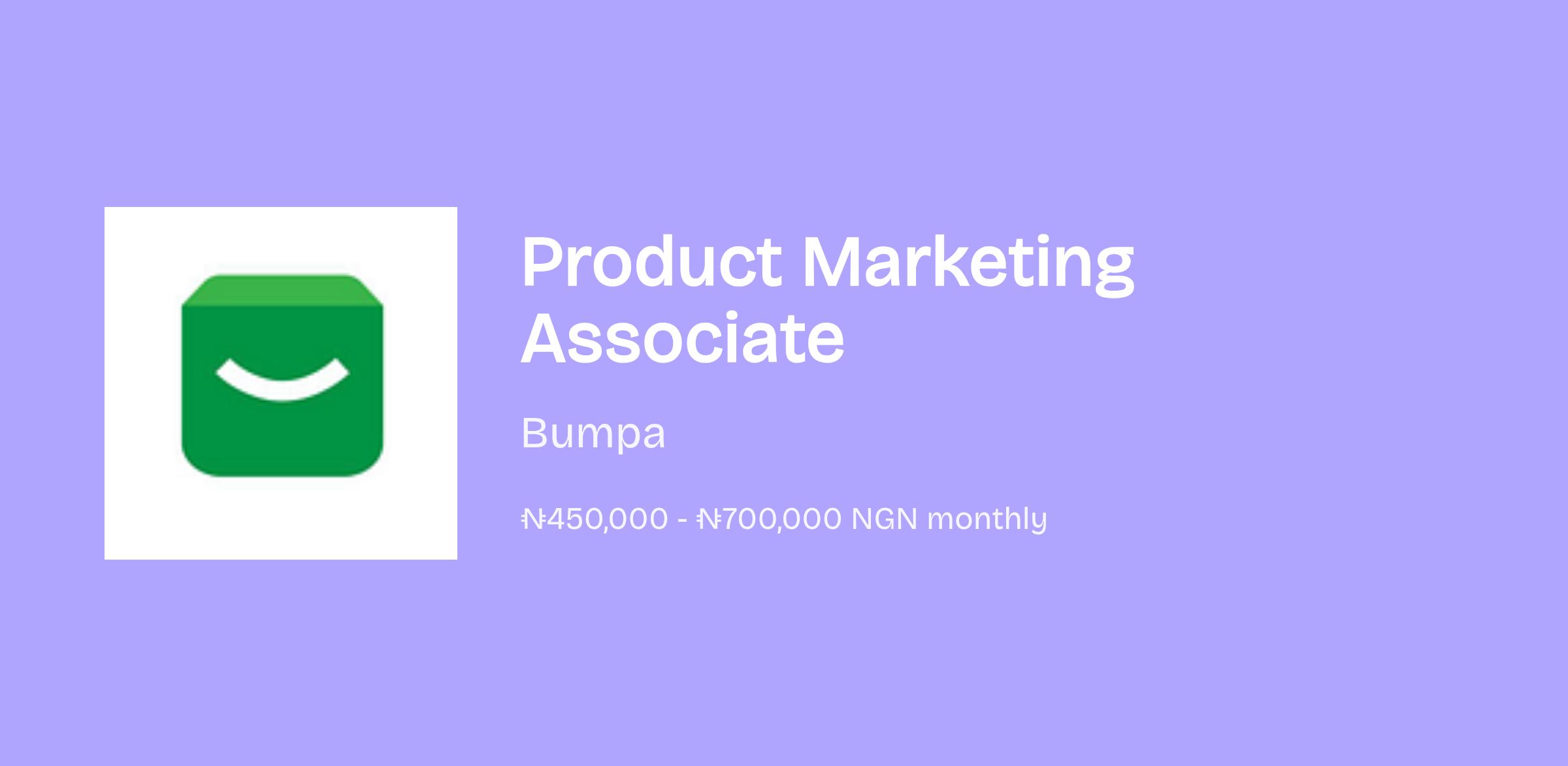 Product Marketing Associate

Bumpa

₦450,000 - ₦700,000 NGN monthly